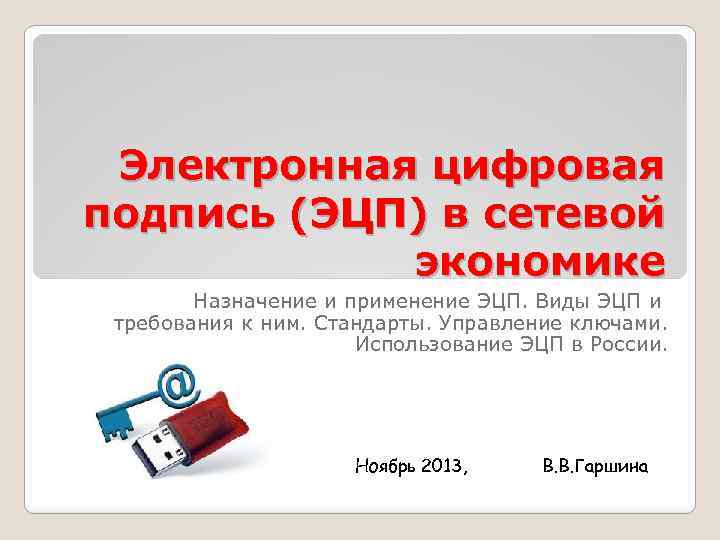 Электронная цифровая подпись (ЭЦП) в сетевой экономике

Назначение и применение ЭЦП. Виды ЭЦП и требования к ним. Стандарты. Управление ключами. Использование ЭЦП в России.

Ноябрь 2013, В.В.Гаршина